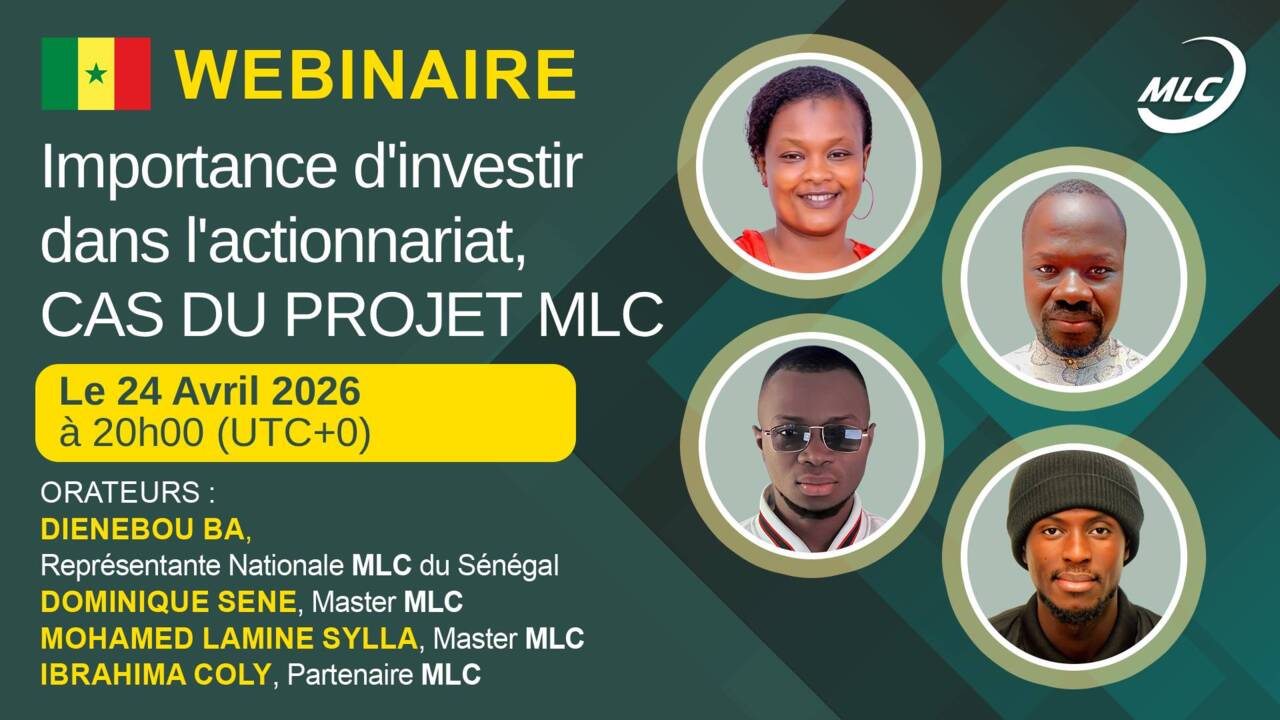 WEBINAIRE

MLC

Importance d'investir dans l'actionnariat, CAS DU PROJET MLC

Le 24 Avril 2026
à 20h00 (UTC+0)

ORATEURS :
DIENEBOU BA,
Représentante Nationale MLC du Sénégal
DOMINIQUE SENE, Master MLC
MOHAMED LAMINE SYLLA, Master MLC
IBRAHIMA COLY, Partenaire MLC